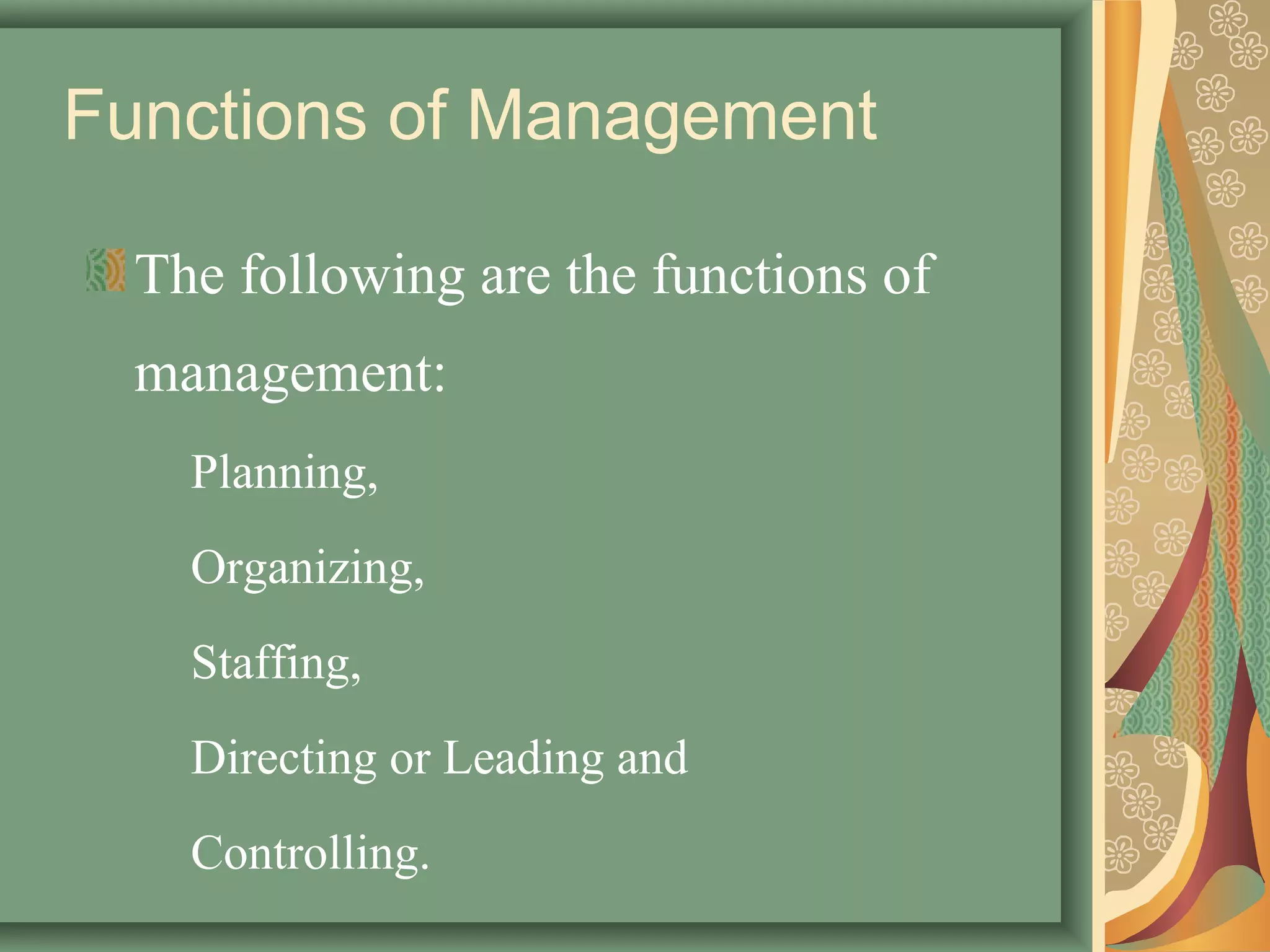 Functions of Management

The following are the functions of management:

Planning,

Organizing,

Staffing,

Directing or Leading and

Controlling.